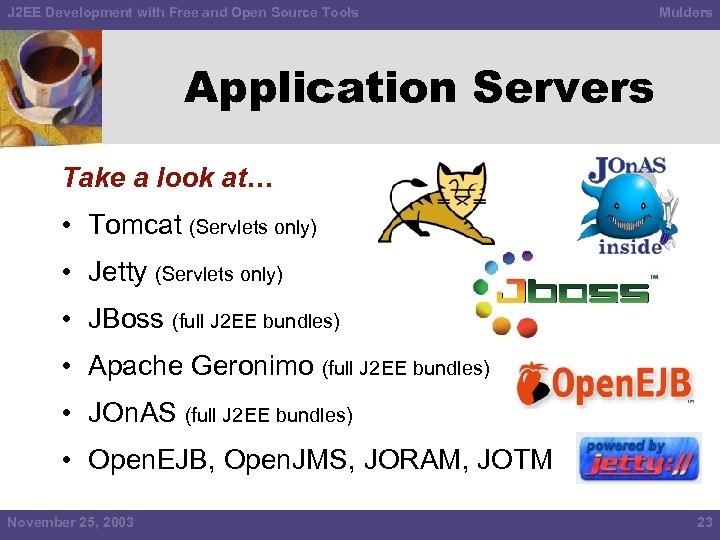 J2EE Development with Free and Open Source Tools

Mulders

Application Servers

Take a look at…

• Tomcat (Servlets only)
• Jetty (Servlets only)
• JBoss (full J2EE bundles)
• Apache Geronimo (full J2EE bundles)
• JOnAS (full J2EE bundles)
• OpenEJB, OpenJMS, JORAM, JOTM

JOnAS inside

Jboss™

OpenEJB

powered by jetty://

November 25, 2003

23